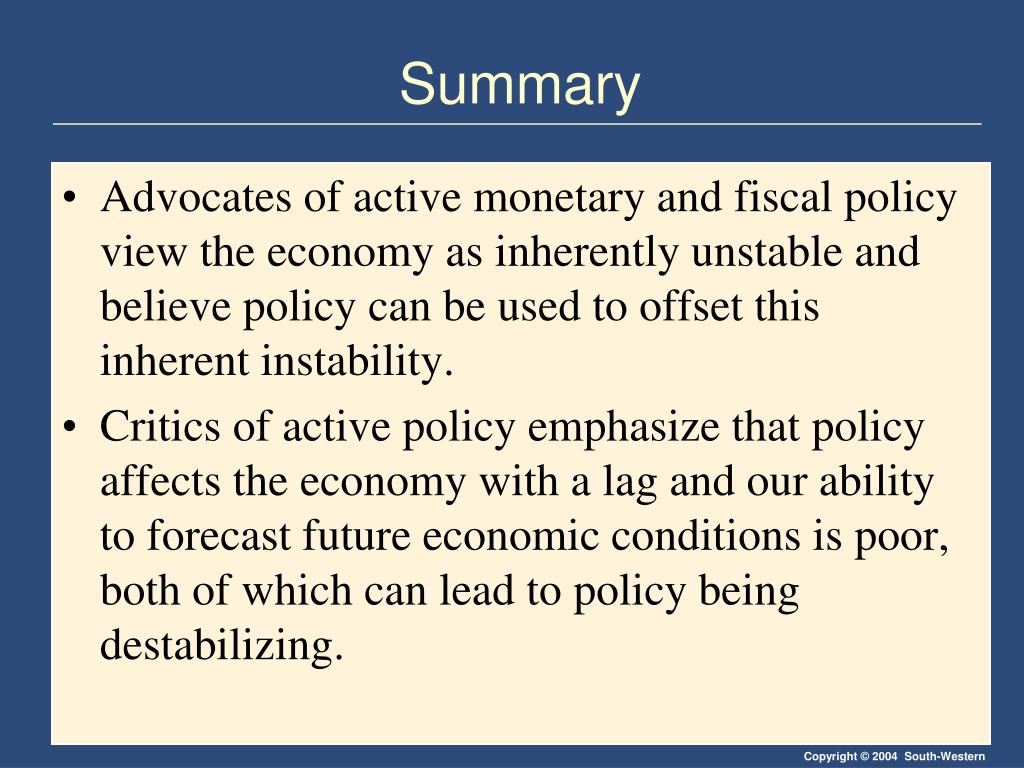 Summary

• Advocates of active monetary and fiscal policy view the economy as inherently unstable and believe policy can be used to offset this inherent instability.

• Critics of active policy emphasize that policy affects the economy with a lag and our ability to forecast future economic conditions is poor, both of which can lead to policy being destabilizing.

Copyright © 2004 South-Western